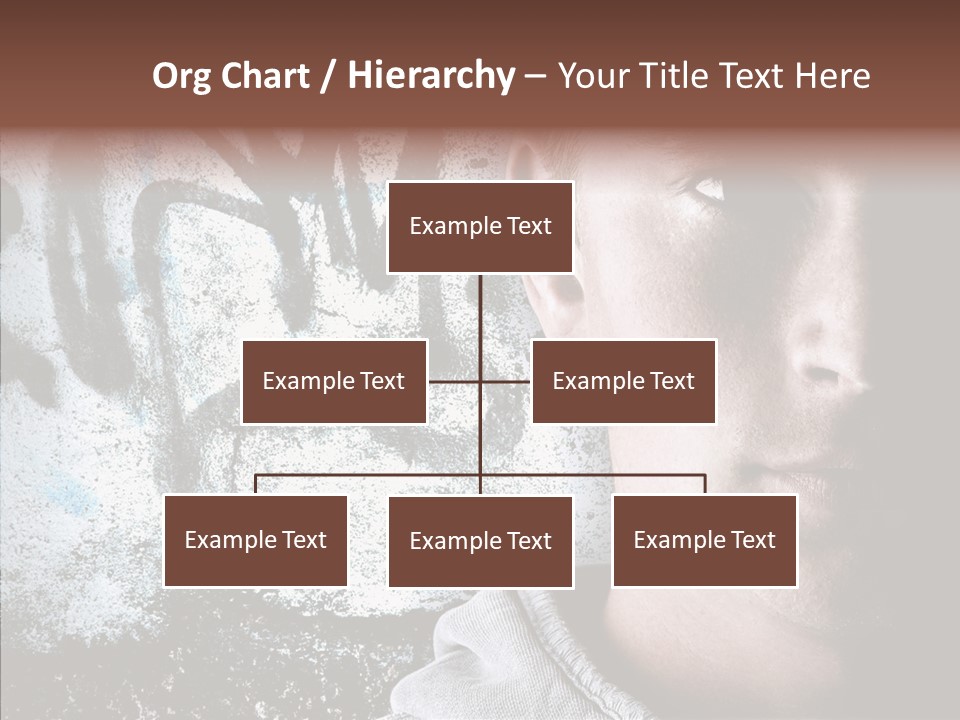 Org Chart / Hierarchy – Your Title Text Here

Example Text

Example Text

Example Text

Example Text

Example Text

Example Text